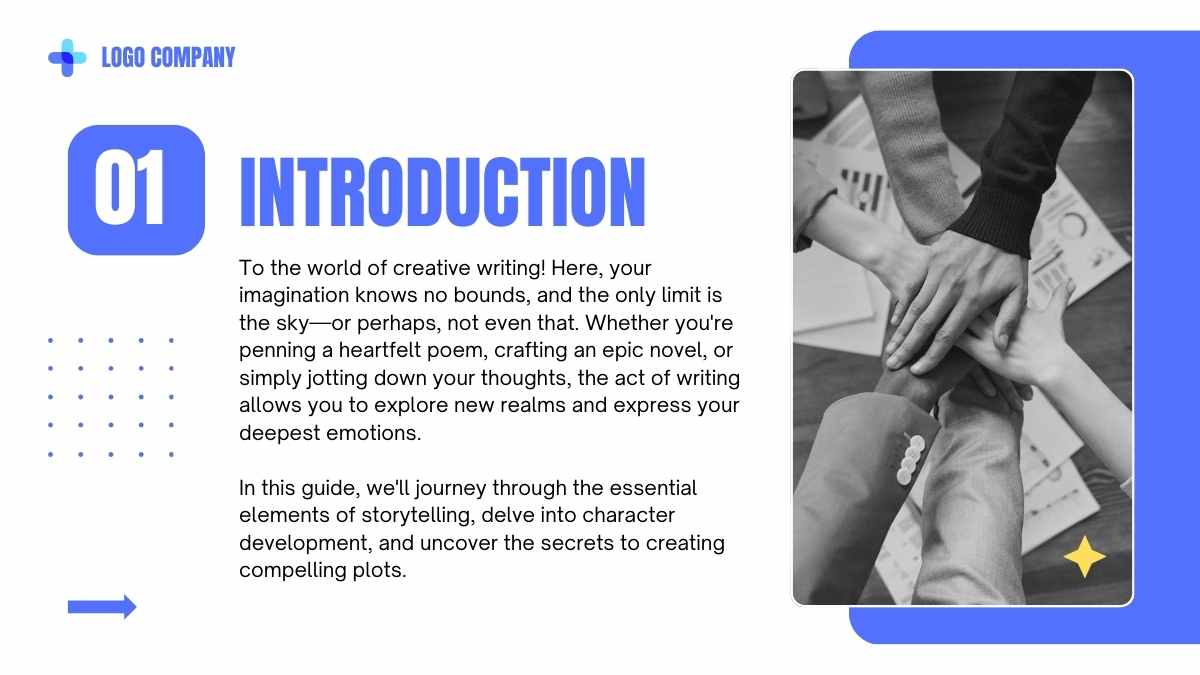 LOGO COMPANY

01

INTRODUCTION

To the world of creative writing! Here, your imagination knows no bounds, and the only limit is the sky—or perhaps, not even that. Whether you're penning a heartfelt poem, crafting an epic novel, or simply jotting down your thoughts, the act of writing allows you to explore new realms and express your deepest emotions.

In this guide, we'll journey through the essential elements of storytelling, delve into character development, and uncover the secrets to creating compelling plots.